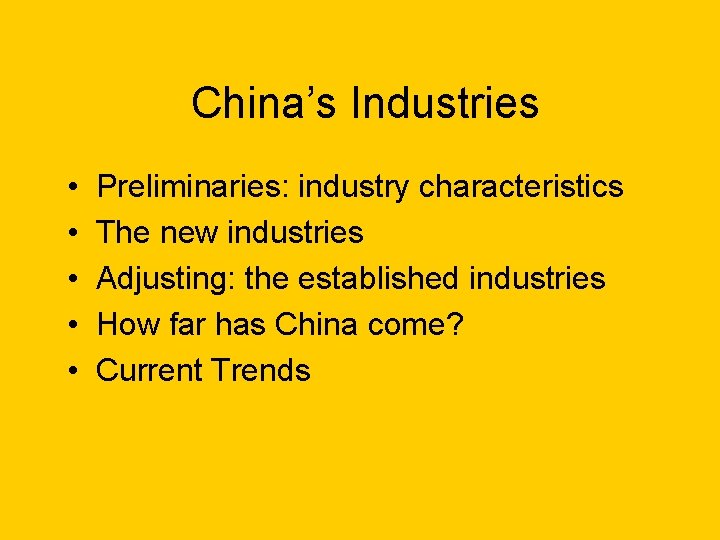 China’s Industries

• Preliminaries: industry characteristics
• The new industries
• Adjusting: the established industries
• How far has China come?
• Current Trends